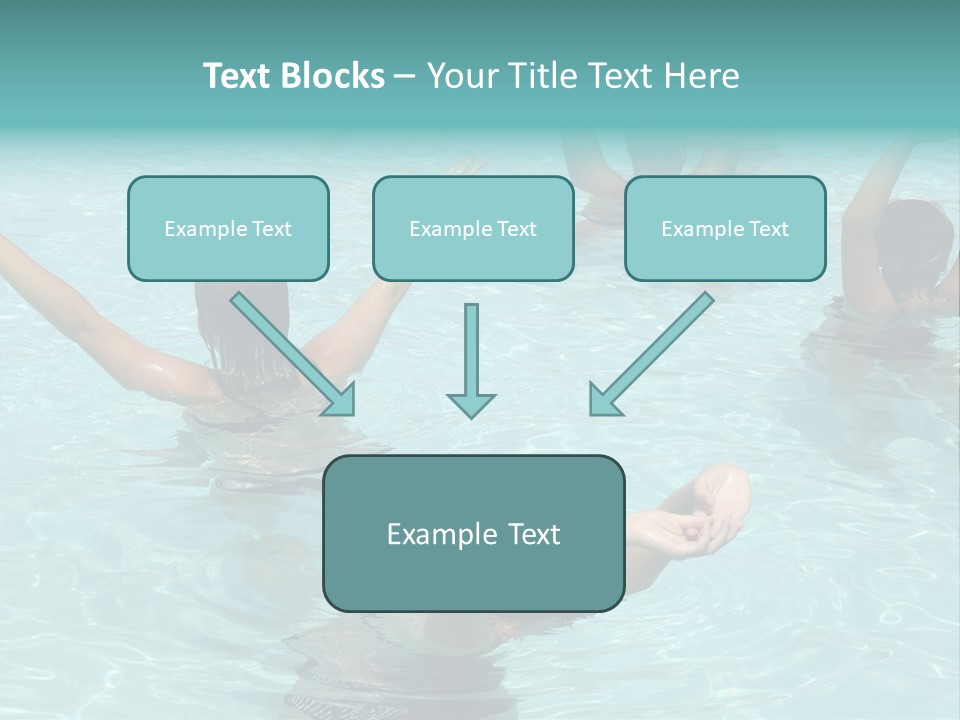 Text Blocks – Your Title Text Here

Example Text

Example Text

Example Text

Example Text